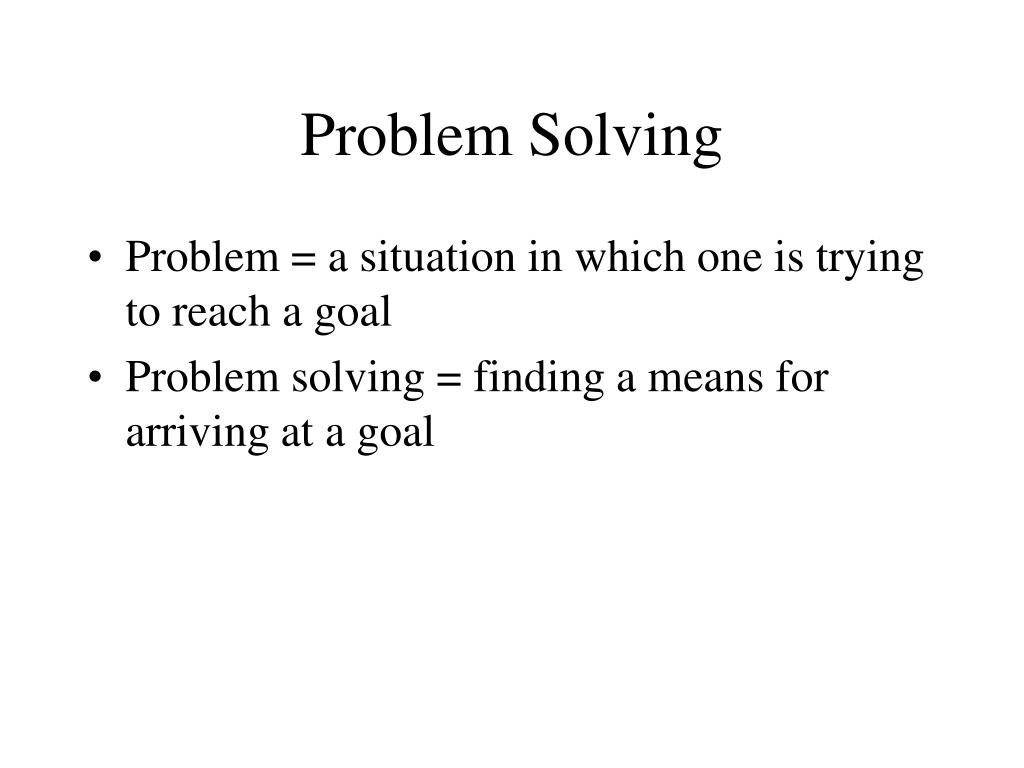 Problem Solving

• Problem = a situation in which one is trying to reach a goal
• Problem solving = finding a means for arriving at a goal